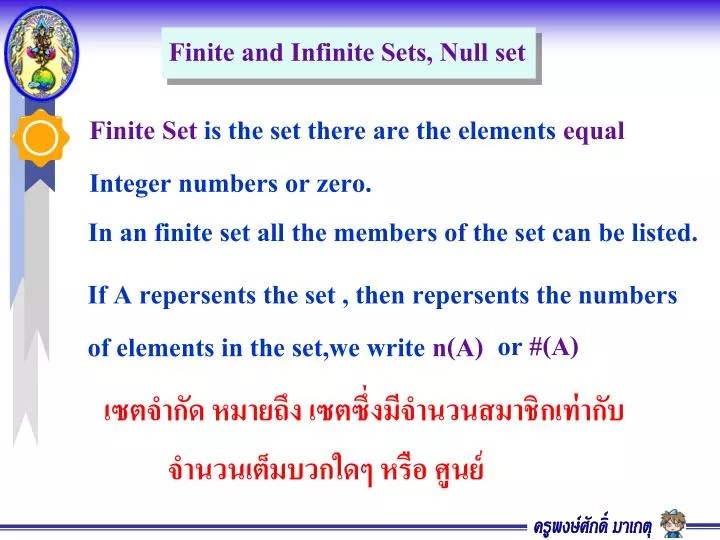 Finite and Infinite Sets, Null set

Finite Set is the set there are the elements equal Integer numbers or zero.

In an finite set all the members of the set can be listed.

If A repersents the set , then repersents the numbers of elements in the set,we write n(A) or #(A)

เซตจำกัด หมายถึง เซตซึ่งมีจำนวนสมาชิกเท่ากับ จำนวนเต็มบวกใดๆ หรือ ศูนย์

ครูพงษ์ศักดิ์ มาเกตุ